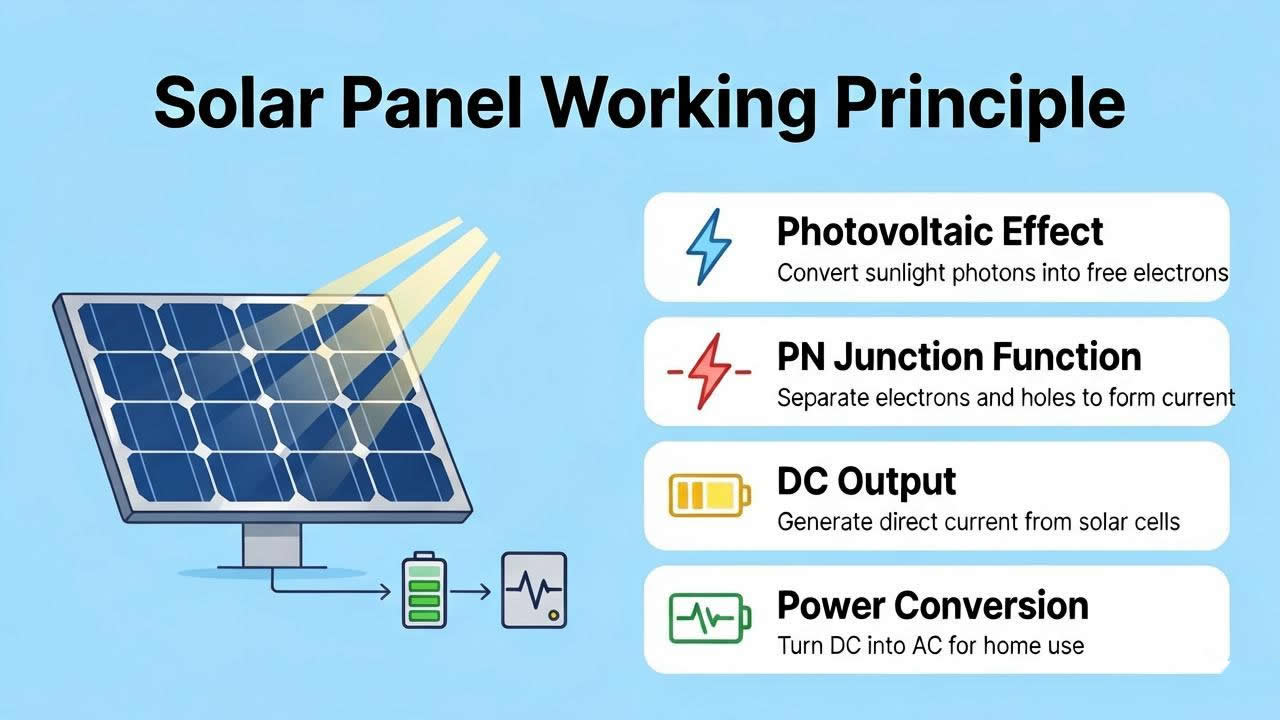 Solar Panel Working Principle

Photovoltaic Effect
Convert sunlight photons into free electrons

PN Junction Function
Separate electrons and holes to form current

DC Output
Generate direct current from solar cells

Power Conversion
Turn DC into AC for home use